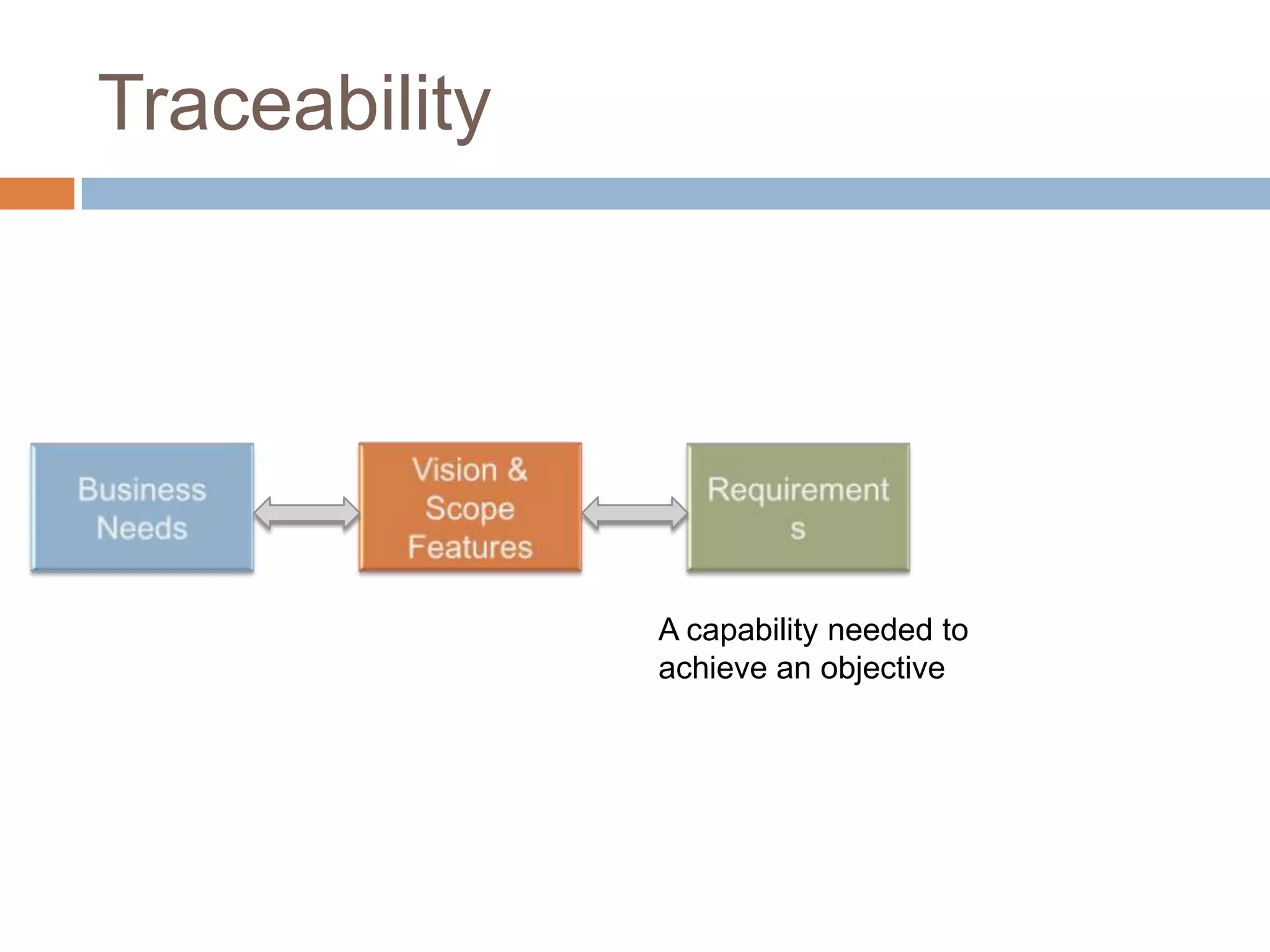 Traceability

Business Needs

Vision & Scope Features

Requirements

A capability needed to achieve an objective